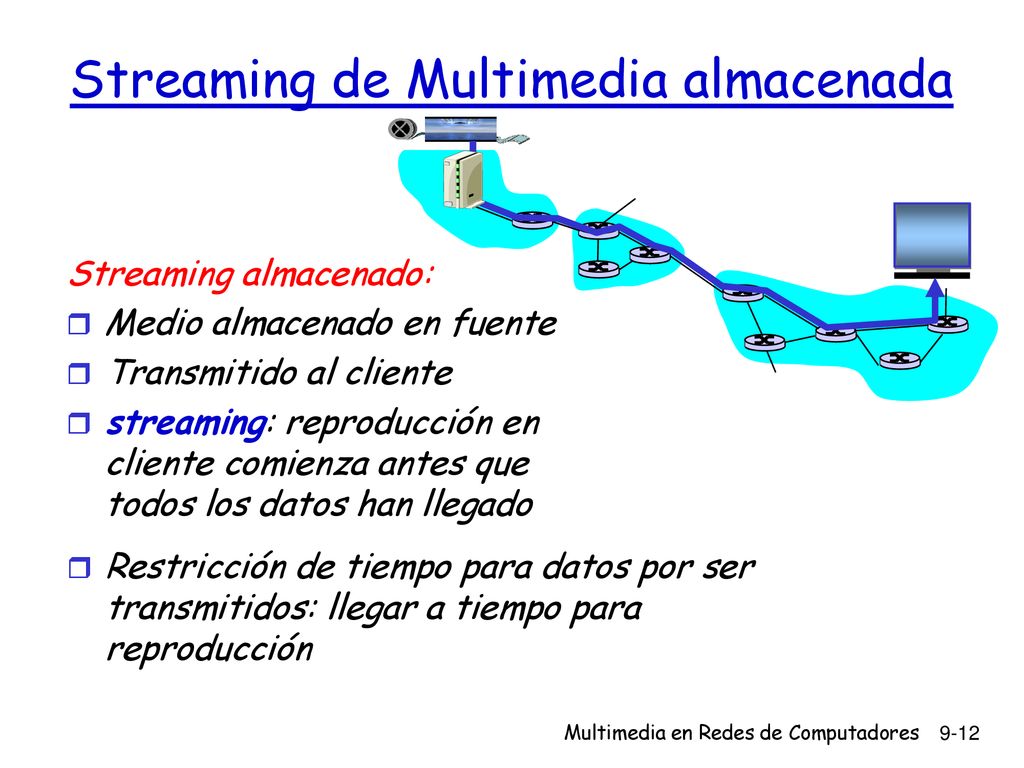 Streaming de Multimedia almacenada

Streaming almacenado:

Medio almacenado en fuente

Transmitido al cliente

streaming: reproducción en cliente comienza antes que todos los datos han llegado

Restricción de tiempo para datos por ser transmitidos: llegar a tiempo para reproducción

Multimedia en Redes de Computadores 9-12